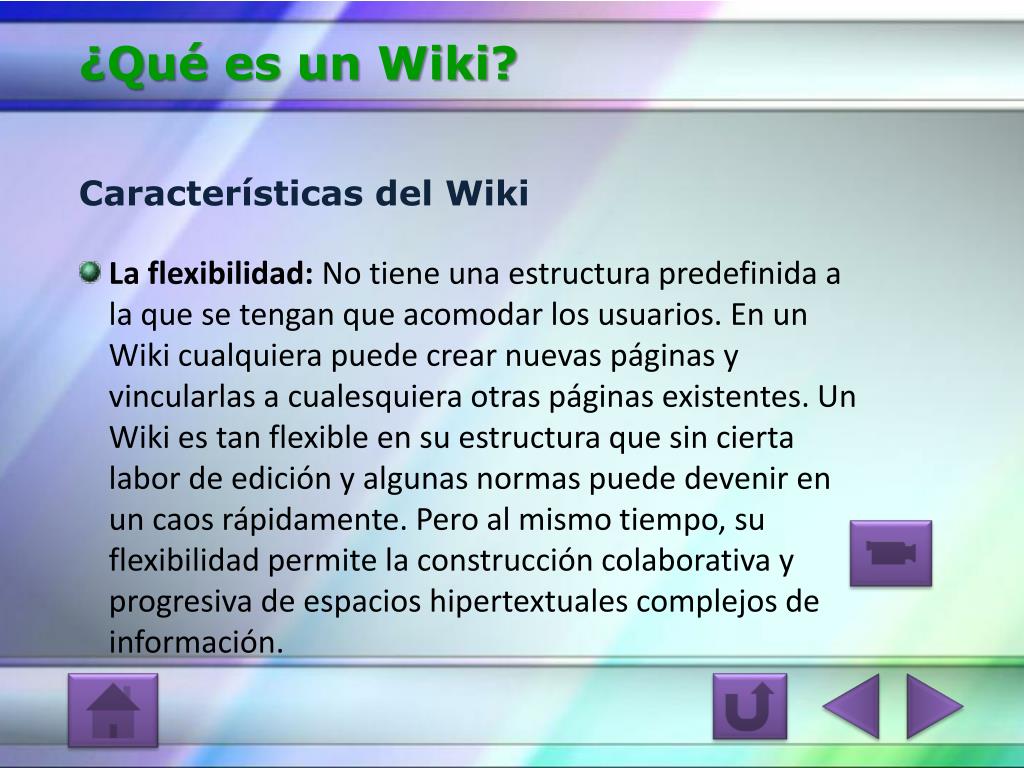 ¿Qué es un Wiki?

Características del Wiki

La flexibilidad: No tiene una estructura predefinida a la que se tengan que acomodar los usuarios. En un Wiki cualquiera puede crear nuevas páginas y vincularlas a cualesquiera otras páginas existentes. Un Wiki es tan flexible en su estructura que sin cierta labor de edición y algunas normas puede devenir en un caos rápidamente. Pero al mismo tiempo, su flexibilidad permite la construcción colaborativa y progresiva de espacios hipertextuales complejos de información.